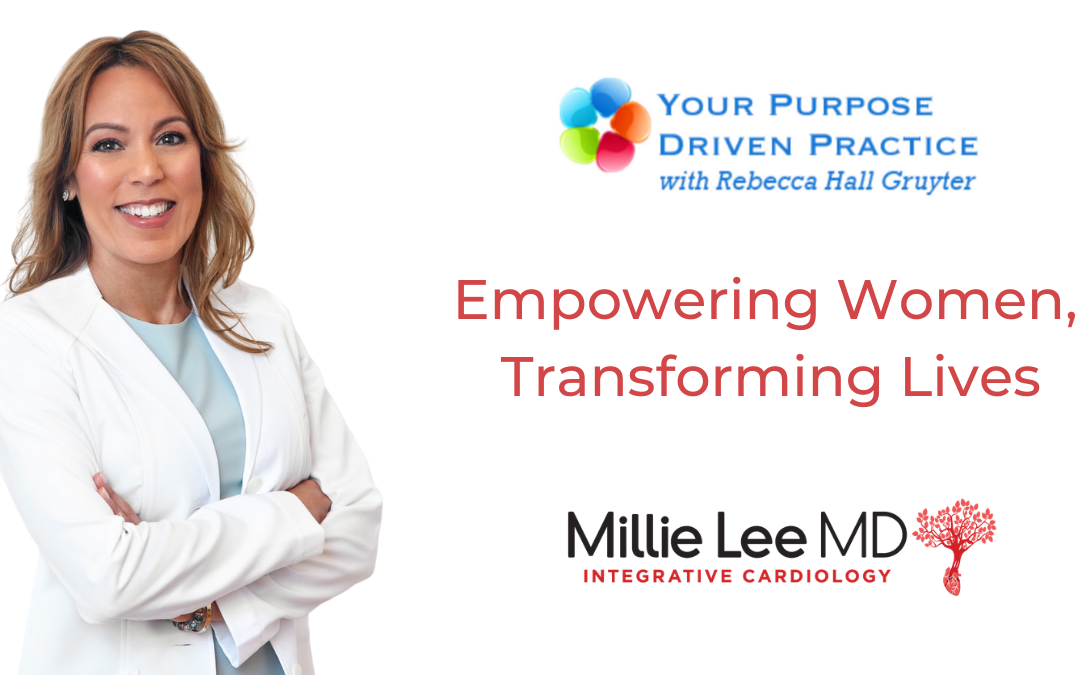 YOUR PURPOSE DRIVEN PRACTICE
with Rebecca Hall Gruyter

Empowering Women, Transforming Lives

Millie Lee MD
INTEGRATIVE CARDIOLOGY